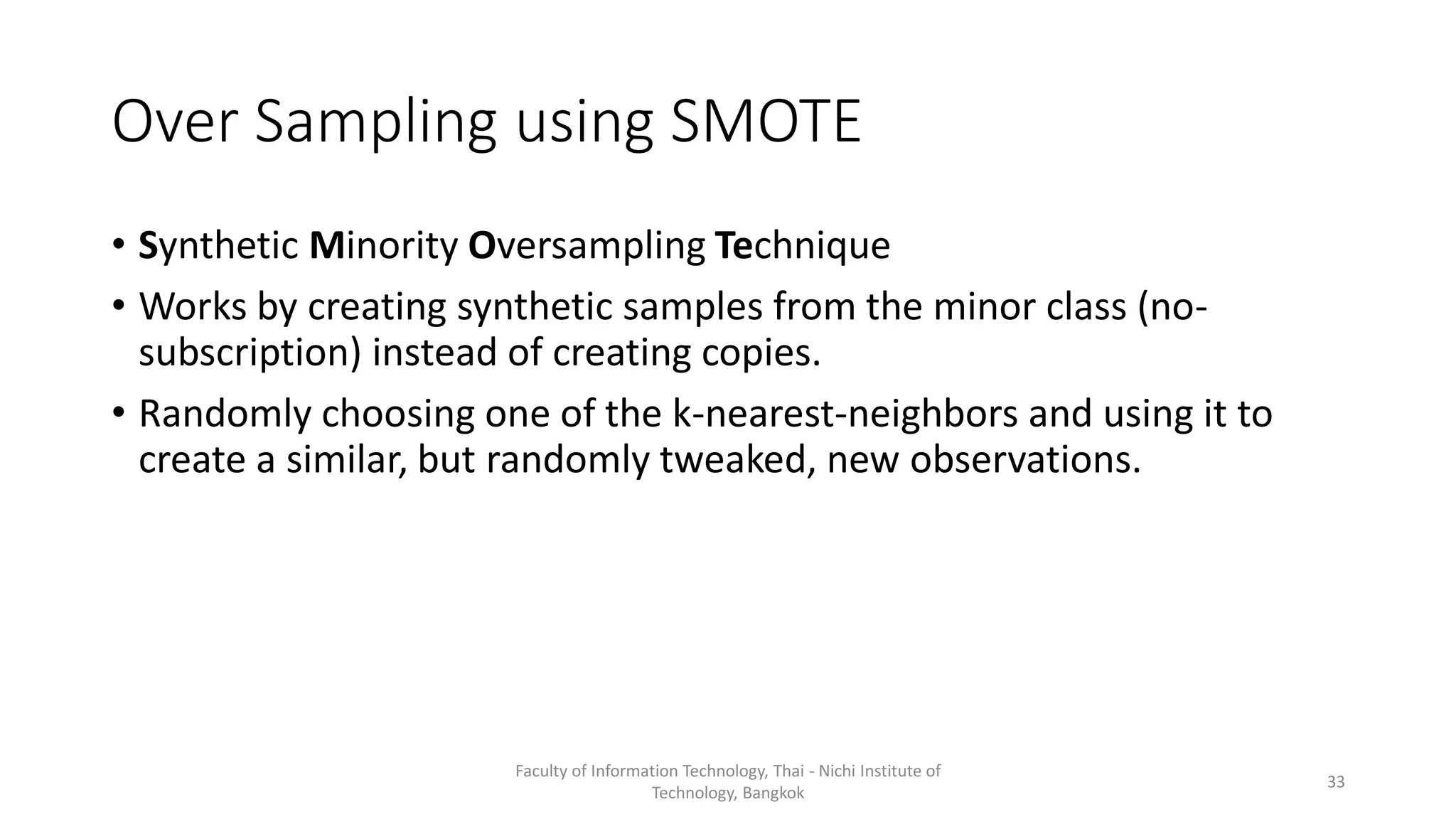 Over Sampling using SMOTE

• Synthetic Minority Oversampling Technique
• Works by creating synthetic samples from the minor class (no-subscription) instead of creating copies.
• Randomly choosing one of the k-nearest-neighbors and using it to create a similar, but randomly tweaked, new observations.

Faculty of Information Technology, Thai - Nichi Institute of Technology, Bangkok

33